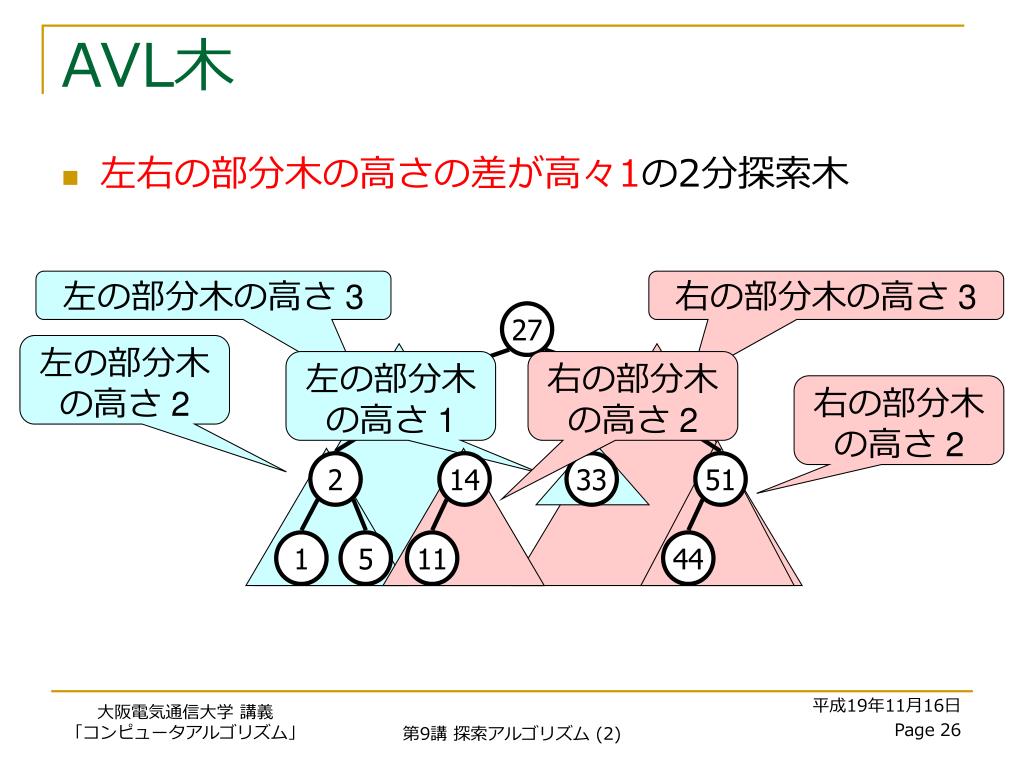 AVL木

左右の部分木の高さの差が高々1の2分探索木

左の部分木の高さ 3

右の部分木の高さ 3

左の部分木の高さ 2

左の部分木の高さ 1

右の部分木の高さ 2

右の部分木の高さ 2

27

2

14

33

51

1

5

11

44

大阪電気通信大学 講義
「コンピュータアルゴリズム」

第9講 探索アルゴリズム (2)

平成19年11月16日
Page 26